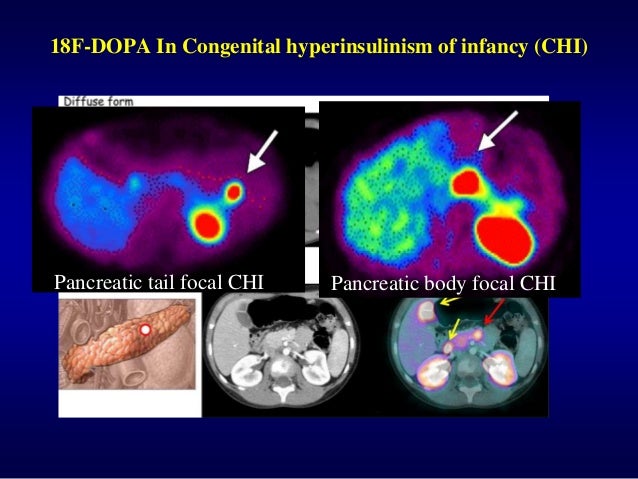 18F-DOPA In Congenital hyperinsulinism of infancy (CHI)

Diffuse form

Pancreatic tail focal CHI

Pancreatic body focal CHI